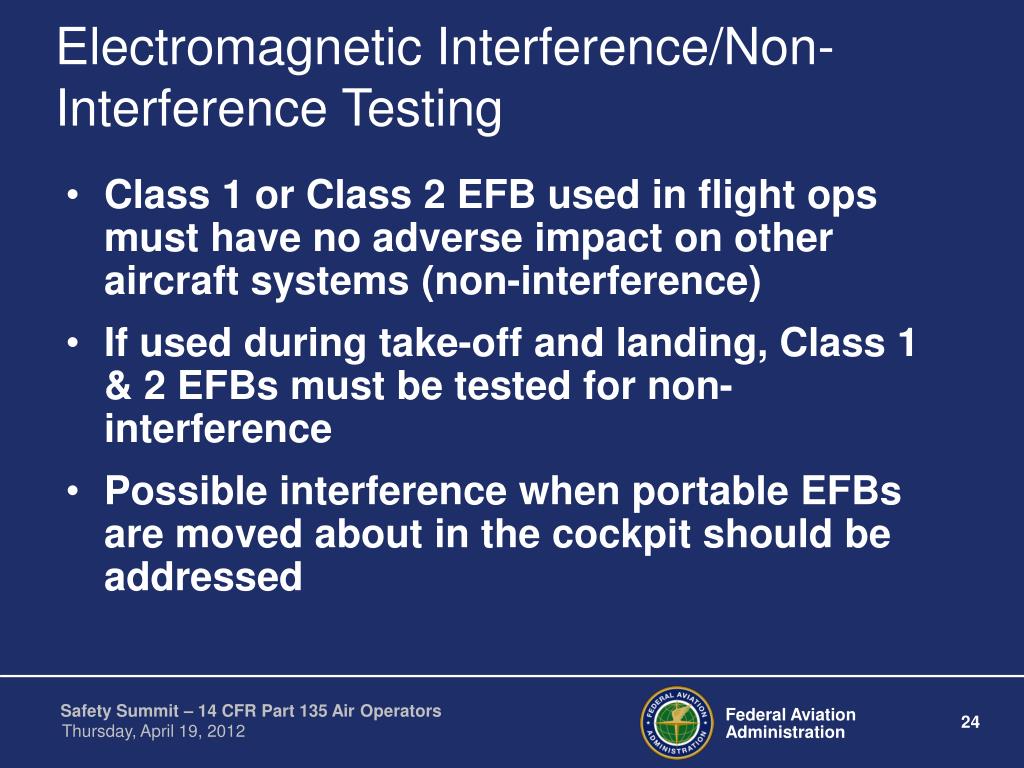 Electromagnetic Interference/Non-Interference Testing

• Class 1 or Class 2 EFB used in flight ops must have no adverse impact on other aircraft systems (non-interference)

• If used during take-off and landing, Class 1 & 2 EFBs must be tested for non-interference

• Possible interference when portable EFBs are moved about in the cockpit should be addressed

Safety Summit – 14 CFR Part 135 Air Operators
Thursday, April 19, 2012

FEDERAL AVIATION ADMINISTRATION

Federal Aviation Administration

24